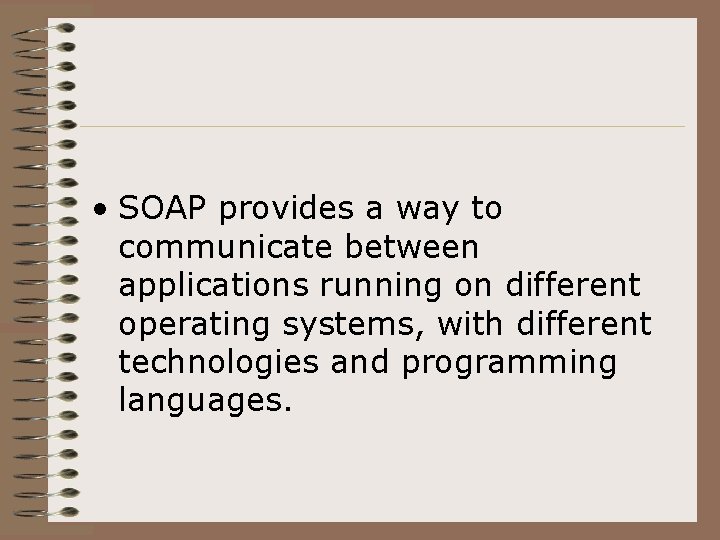 • SOAP provides a way to communicate between applications running on different operating systems, with different technologies and programming languages.